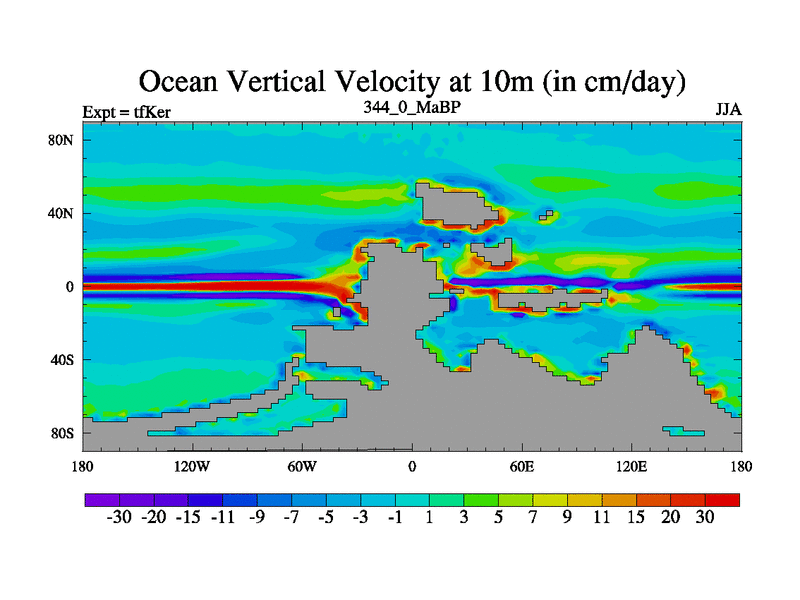 Ocean Vertical Velocity at 10m (in cm/day)

Expt = tfKer

344_0_MaBP

JJA

80N

40N

0

40S

80S

180

120W

60W

0

60E

120E

180

-30 -20 -15 -11 -9 -7 -5 -3 -1 1 3 5 7 9 11 15 20 30